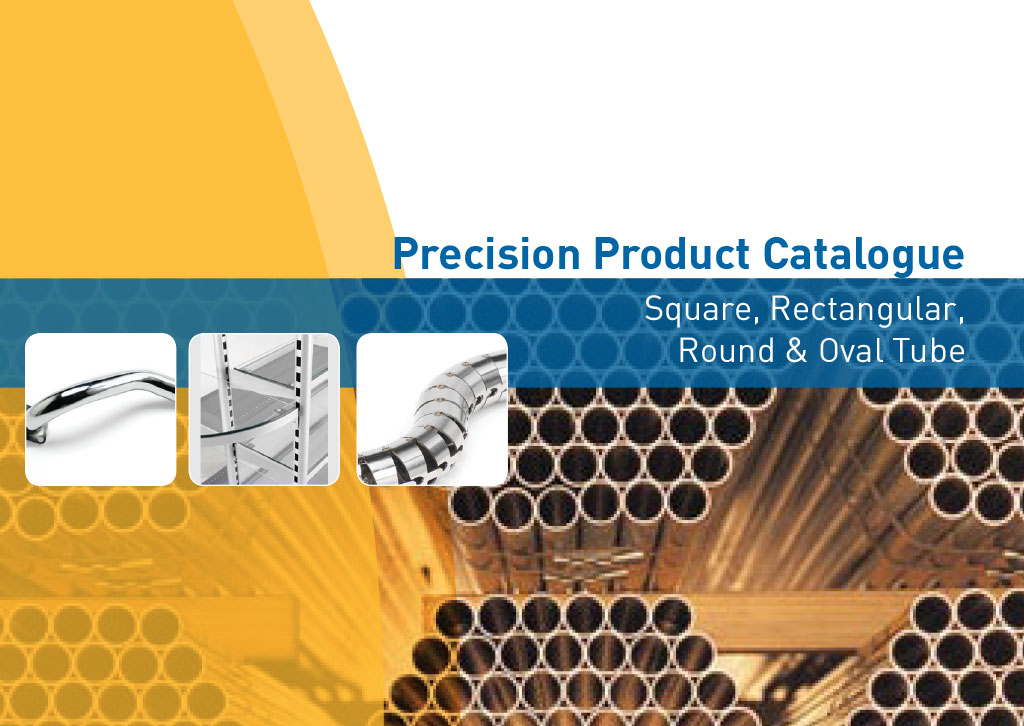 Precision Product Catalogue

Square, Rectangular, Round & Oval Tube